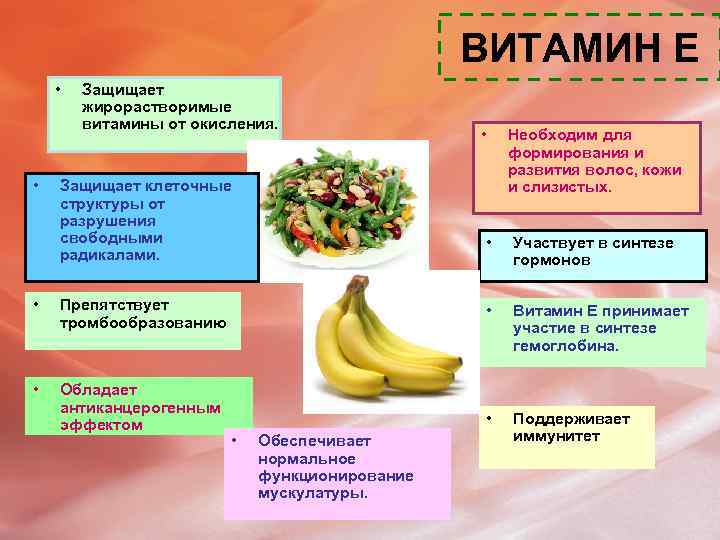 ВИТАМИН Е

• Защищает жирорастворимые витамины от окисления.

• Защищает клеточные структуры от разрушения свободными радикалами.

• Препятствует тромбообразованию

• Обладает антиканцерогенным эффектом

• Обеспечивает нормальное функционирование мускулатуры.

• Необходим для формирования и развития волос, кожи и слизистых.

• Участвует в синтезе гормонов

• Витамин Е принимает участие в синтезе гемоглобина.

• Поддерживает иммунитет